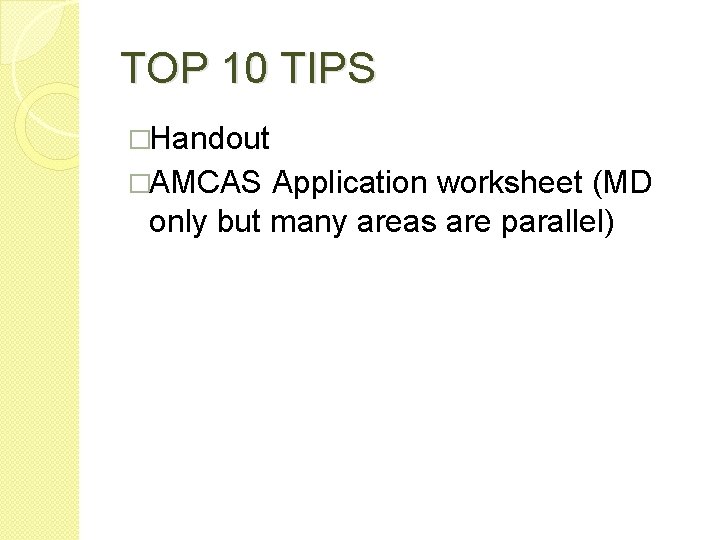 TOP 10 TIPS

□Handout

□AMCAS Application worksheet (MD only but many areas are parallel)